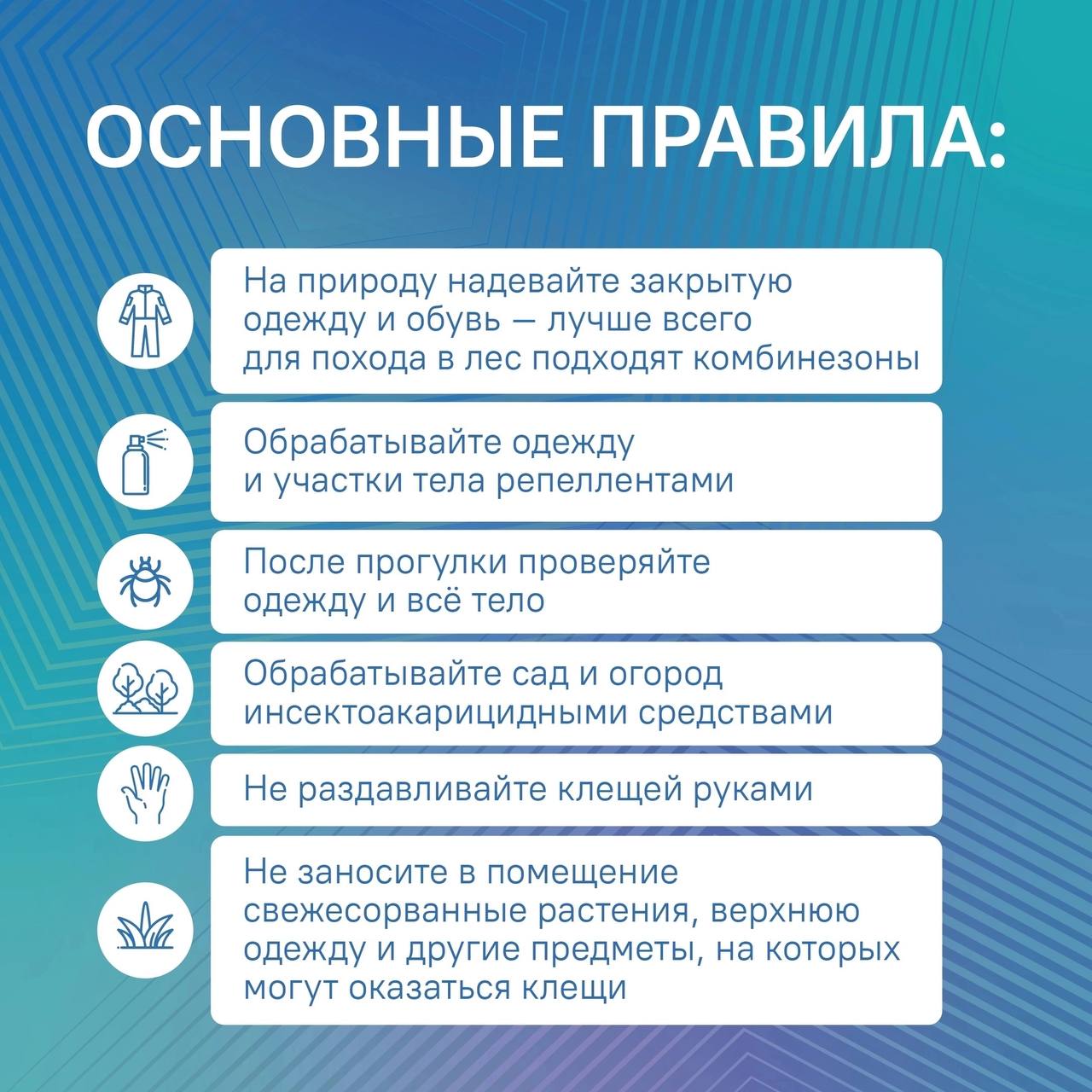 ОСНОВНЫЕ ПРАВИЛА:

На природу надевайте закрытую одежду и обувь — лучше всего для похода в лес подходят комбинезоны

Обрабатывайте одежду и участки тела репеллентами

После прогулки проверяйте одежду и всё тело

Обрабатывайте сад и огород инсектоакарицидными средствами

Не раздавливайте клещей руками

Не заносите в помещение свежесорванные растения, верхнюю одежду и другие предметы, на которых могут оказаться клещи